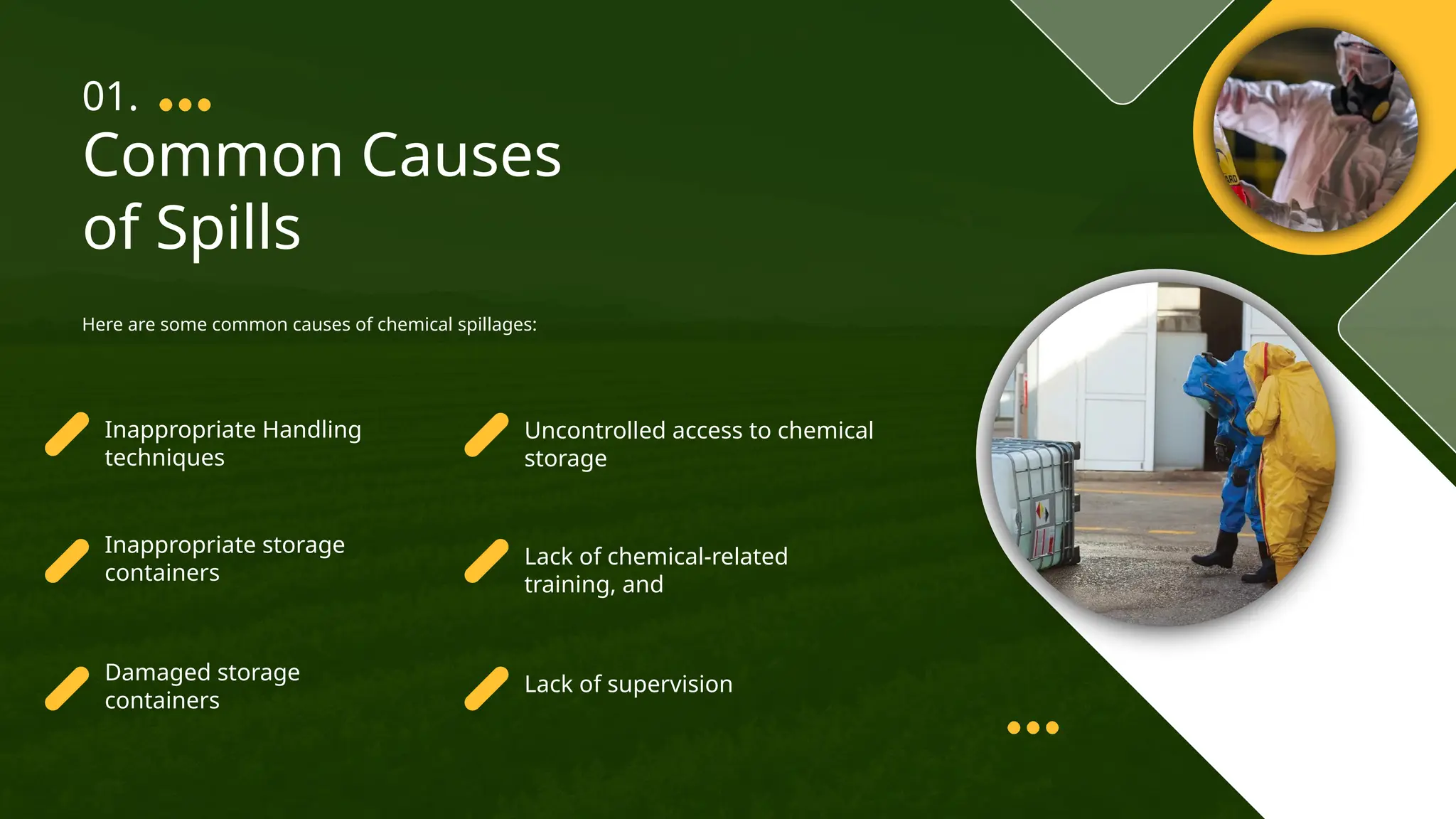 01.

Common Causes of Spills

Here are some common causes of chemical spillages:

Inappropriate Handling techniques

Inappropriate storage containers

Damaged storage containers

Uncontrolled access to chemical storage

Lack of chemical-related training, and

Lack of supervision